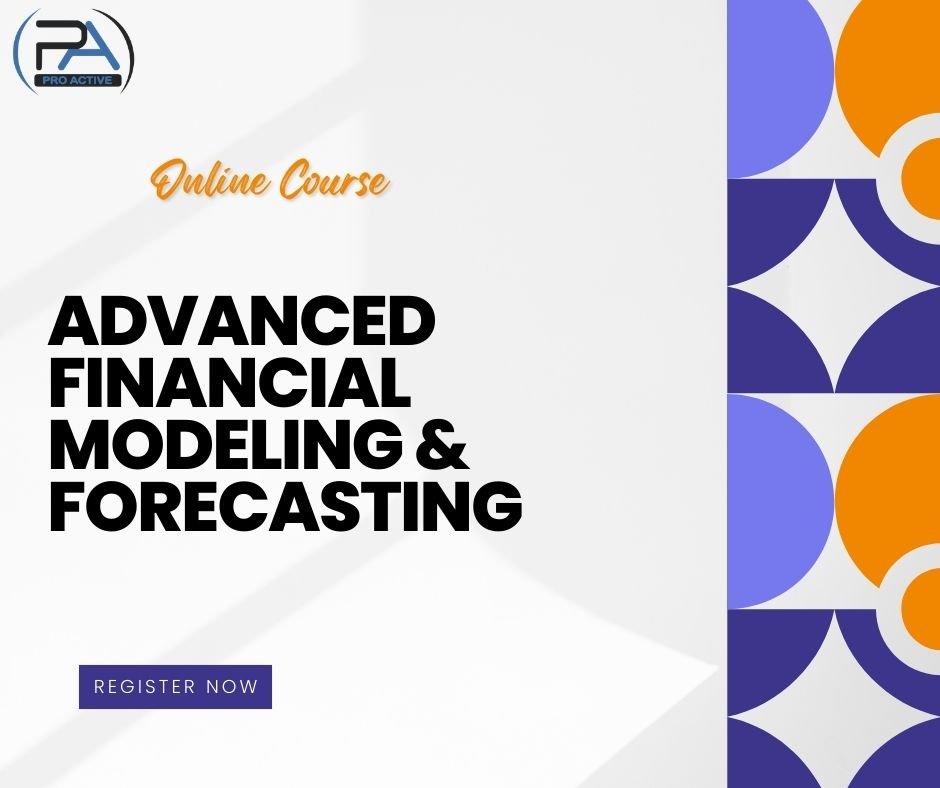 PA
PRO ACTIVE

Online Course

ADVANCED FINANCIAL MODELING & FORECASTING

REGISTER NOW